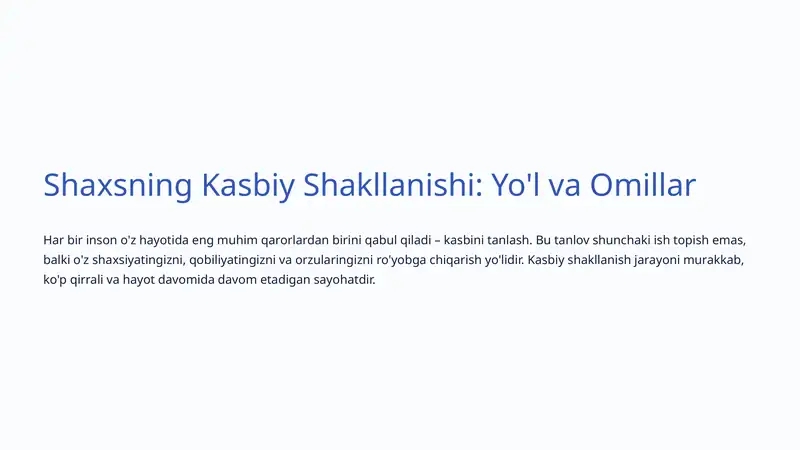 Shaxsning Kasbiy Shakllanishi: Yo'l va Omillar

Har bir inson o'z hayotida eng muhim qarorlardan birini qabul qiladi – kasbini tanlash. Bu tanlov shunchaki ish topish emas, balki o'z shaxsiyatingizni, qobiliyatingizni va orzularingizni ro'yobga chiqarish yo'lidir. Kasbiy shakllanish jarayoni murakkab, ko'p qirrali va hayot davomida davom etadigan sayohatdir.